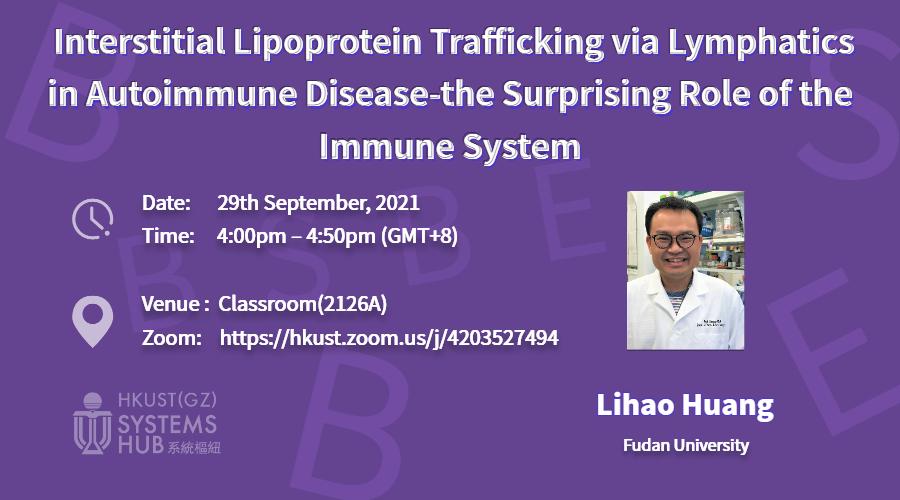 Interstitial Lipoprotein Trafficking via Lymphatics in Autoimmune Disease-the Surprising Role of the Immune System

Date: 29th September, 2021
Time: 4:00pm – 4:50pm (GMT+8)

Venue : Classroom(2126A)
Zoom: https://hkust.zoom.us/j/4203527494

HKUST(GZ) SYSTEMS HUB 系統樞紐

Lihao Huang
Fudan University